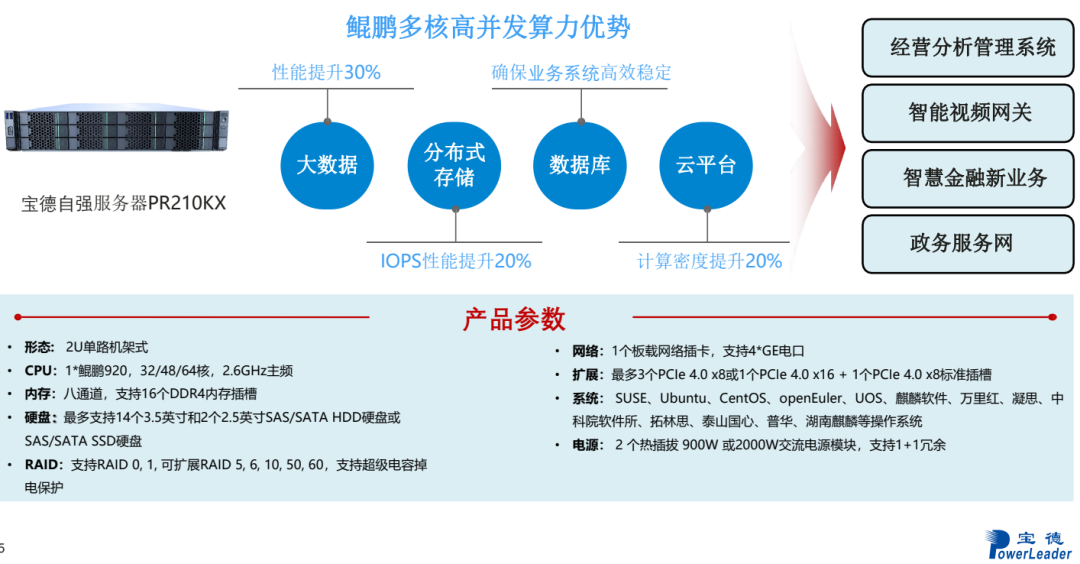 鲲鹏多核高并发算力优势

性能提升30%

确保业务系统高效稳定

大数据

分布式存储

数据库

云平台

IOPS性能提升20%

计算密度提升20%

宝德自强服务器PR210KX

经营分析管理系统

智能视频网关

智慧金融新业务

政务服务网

产品参数

• 形态：2U单路机架式
• CPU：1*鲲鹏920，32/48/64核，2.6GHz主频
• 内存：八通道，支持16个DDR4内存插槽
• 硬盘：最多支持14个3.5英寸和2个2.5英寸SAS/SATA HDD硬盘或SAS/SATA SSD硬盘
• RAID：支持RAID 0, 1, 可扩展RAID 5, 6, 10, 50, 60，支持超级电容掉电保护

• 网络：1个板载网络插卡，支持4*GE电口
• 扩展：最多3个PCIe 4.0 x8或1个PCIe 4.0 x16 + 1个PCIe 4.0 x8标准插槽
• 系统：SUSE、Ubuntu、CentOS、openEuler、UOS、麒麟软件、万里红、凝思、中科院软件所、拓林思、泰山国心、普华、湖南麒麟等操作系统
• 电源：2 个热插拔 900W 或2000W交流电源模块，支持1+1冗余

5

宝德
PowerLeader